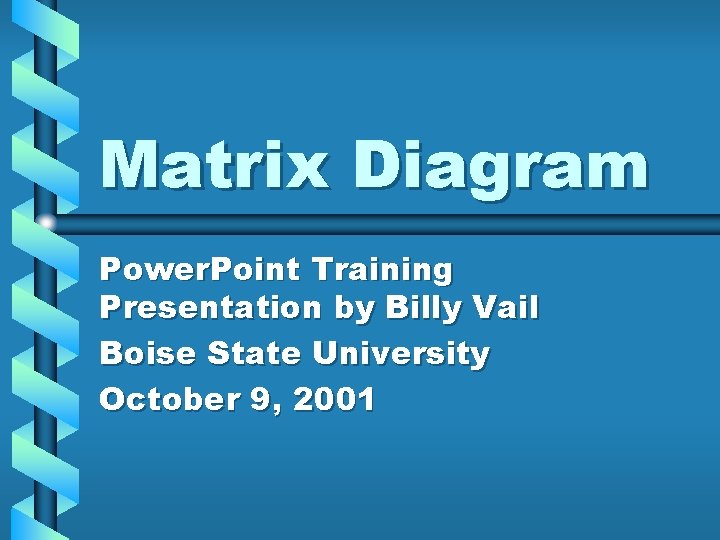 Matrix Diagram

PowerPoint Training Presentation by Billy Vail

Boise State University

October 9, 2001